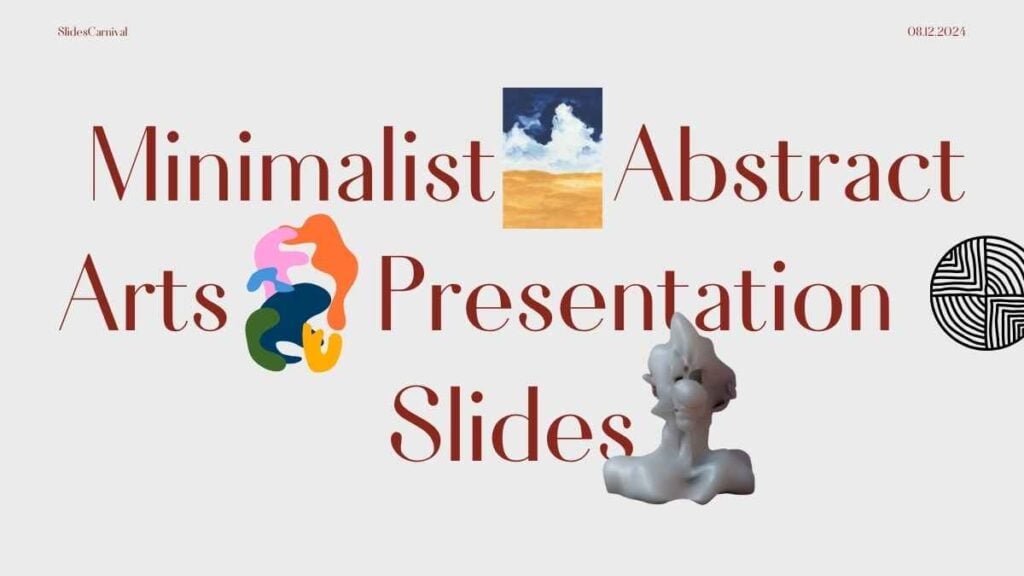 SlidesCarnival

08.12.2024

Minimalist Abstract Arts Presentation Slides